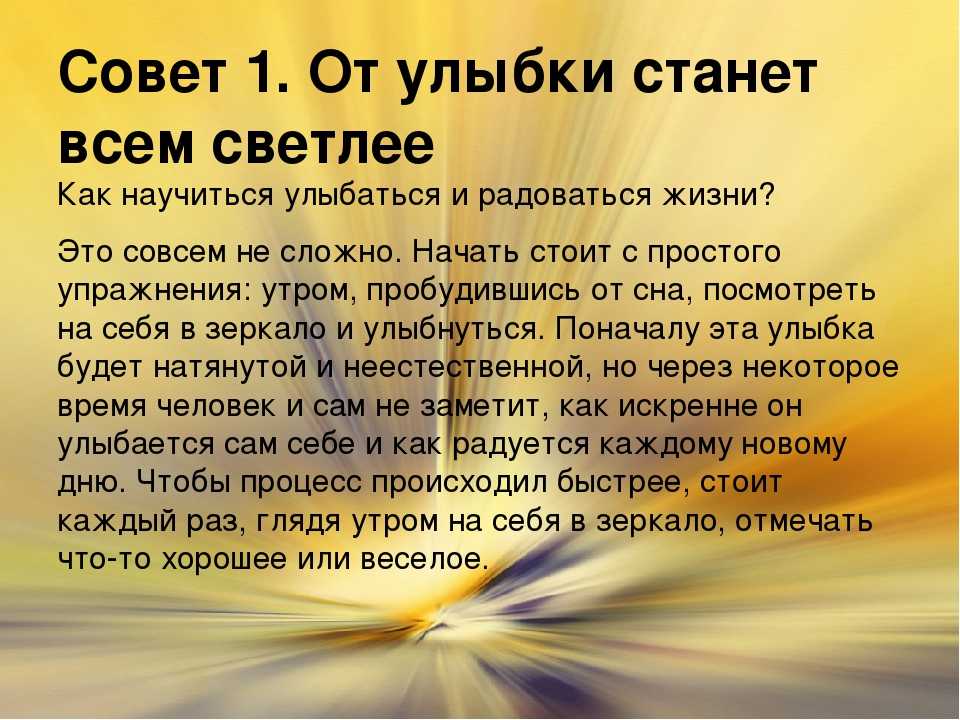 Совет 1. От улыбки станет всем светлее

Как научиться улыбаться и радоваться жизни?

Это совсем не сложно. Начать стоит с простого упражнения: утром, пробудившись от сна, посмотреть на себя в зеркало и улыбнуться. Поначалу эта улыбка будет натянутой и неестественной, но через некоторое время человек и сам не заметит, как искренне он улыбается сам себе и как радуется каждому новому дню. Чтобы процесс происходил быстрее, стоит каждый раз, глядя утром на себя в зеркало, отмечать что-то хорошее или веселое.